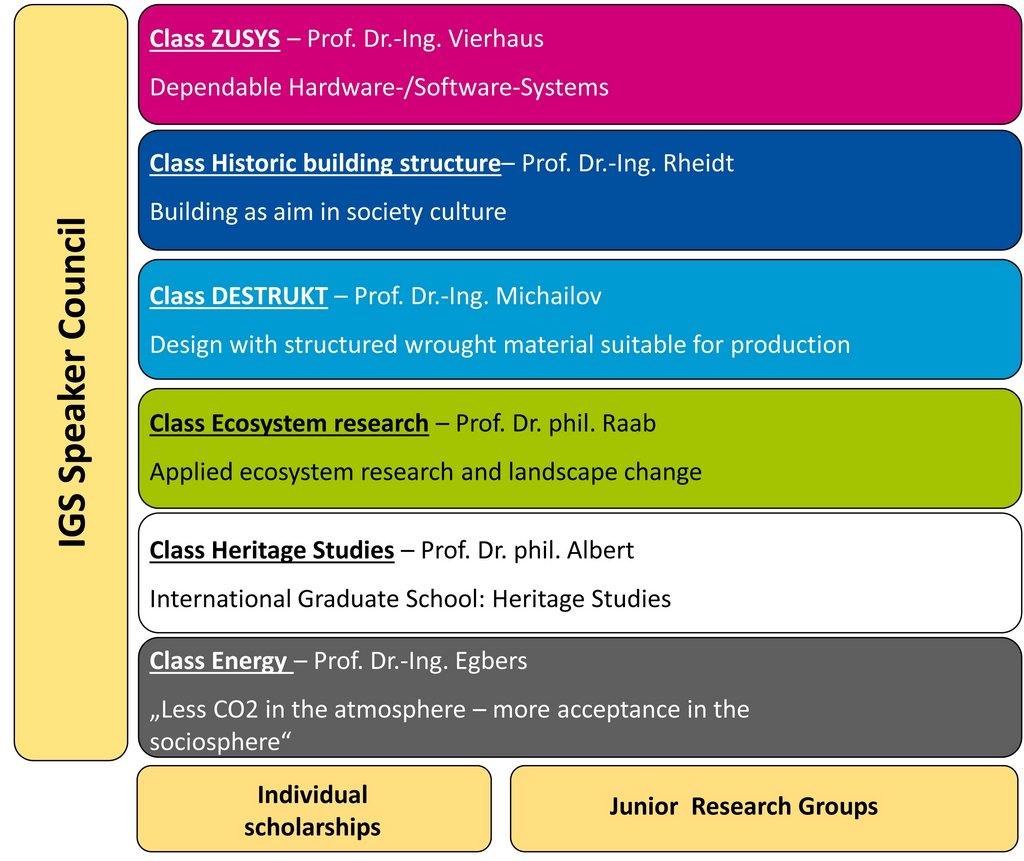 IGS Speaker Council

Class ZUSYS – Prof. Dr.-Ing. Vierhaus

Dependable Hardware-/Software-Systems

Class Historic building structure– Prof. Dr.-Ing. Rheidt

Building as aim in society culture

Class DESTRUKT – Prof. Dr.-Ing. Michailov

Design with structured wrought material suitable for production

Class Ecosystem research – Prof. Dr. phil. Raab

Applied ecosystem research and landscape change

Class Heritage Studies – Prof. Dr. phil. Albert

International Graduate School: Heritage Studies

Class Energy – Prof. Dr.-Ing. Egbers

„Less CO2 in the atmosphere – more acceptance in the sociosphere“

Individual scholarships

Junior Research Groups